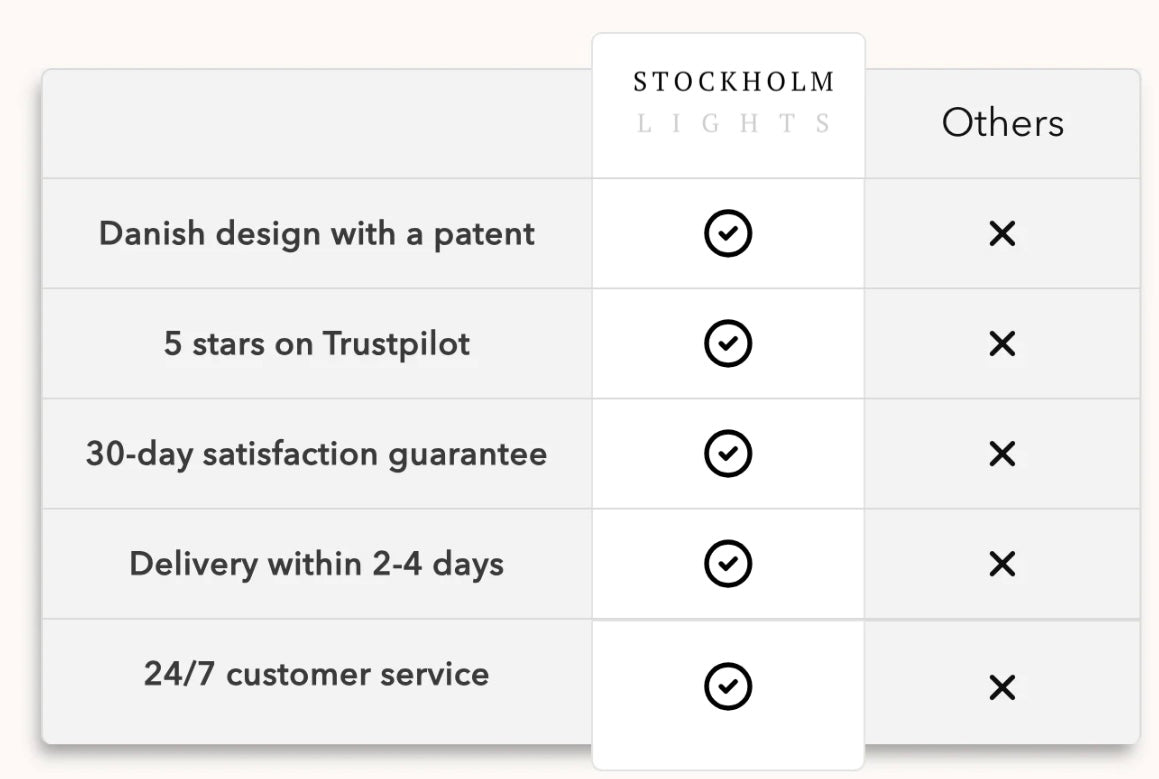 | | STOCKHOLM LIGHTS | Others |
|---|---|---|
| Danish design with a patent | ✓ | ✕ |
| 5 stars on Trustpilot | ✓ | ✕ |
| 30-day satisfaction guarantee | ✓ | ✕ |
| Delivery within 2-4 days | ✓ | ✕ |
| 24/7 customer service | ✓ | ✕ |